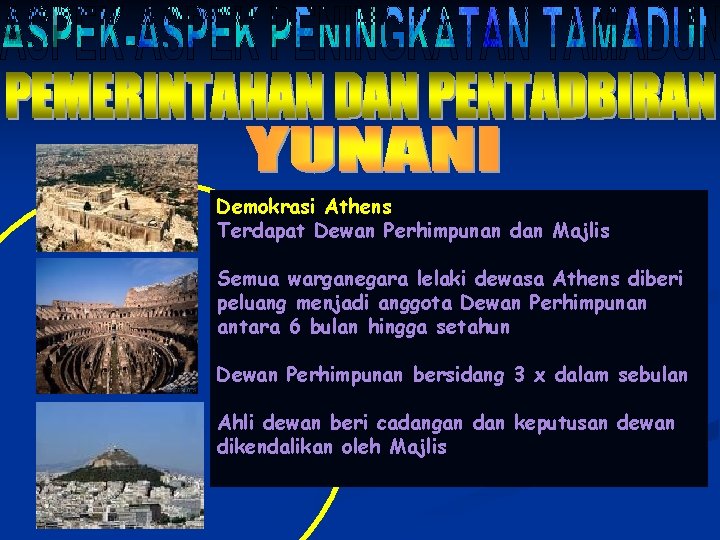 ASPEK-ASPEK PENINGKATAN TAMADUN

PEMERINTAHAN DAN PENTADBIRAN

YUNANI

Demokrasi Athens
Terdapat Dewan Perhimpunan dan Majlis

Semua warganegara lelaki dewasa Athens diberi peluang menjadi anggota Dewan Perhimpunan antara 6 bulan hingga setahun

Dewan Perhimpunan bersidang 3 x dalam sebulan

Ahli dewan beri cadangan dan keputusan dewan dikendalikan oleh Majlis